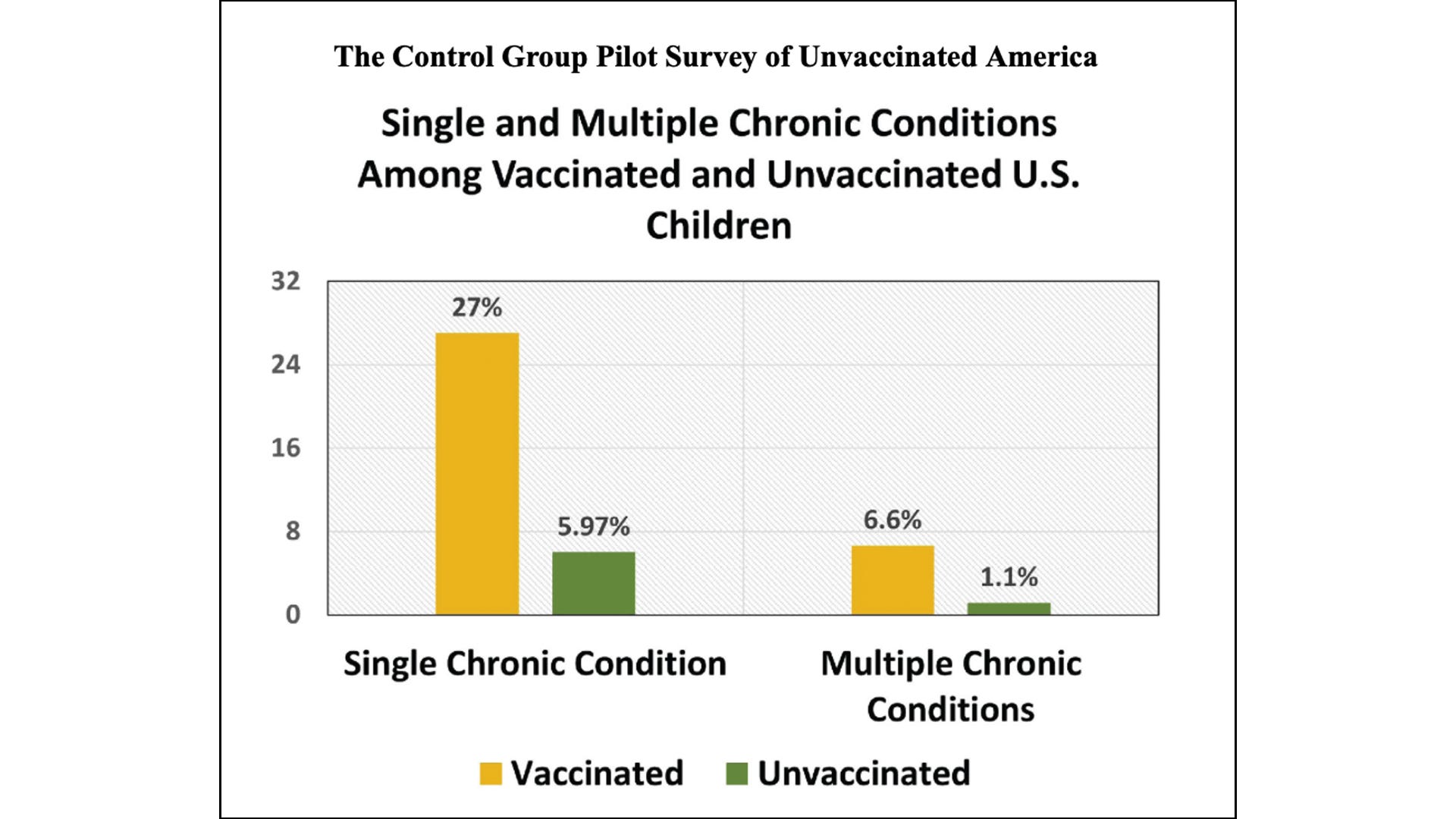 The Control Group Pilot Survey of Unvaccinated America

Single and Multiple Chronic Conditions Among Vaccinated and Unvaccinated U.S. Children

32
24
16
8
0

27%
5.97%
6.6%
1.1%

Single Chronic Condition

Multiple Chronic Conditions

Vaccinated
Unvaccinated